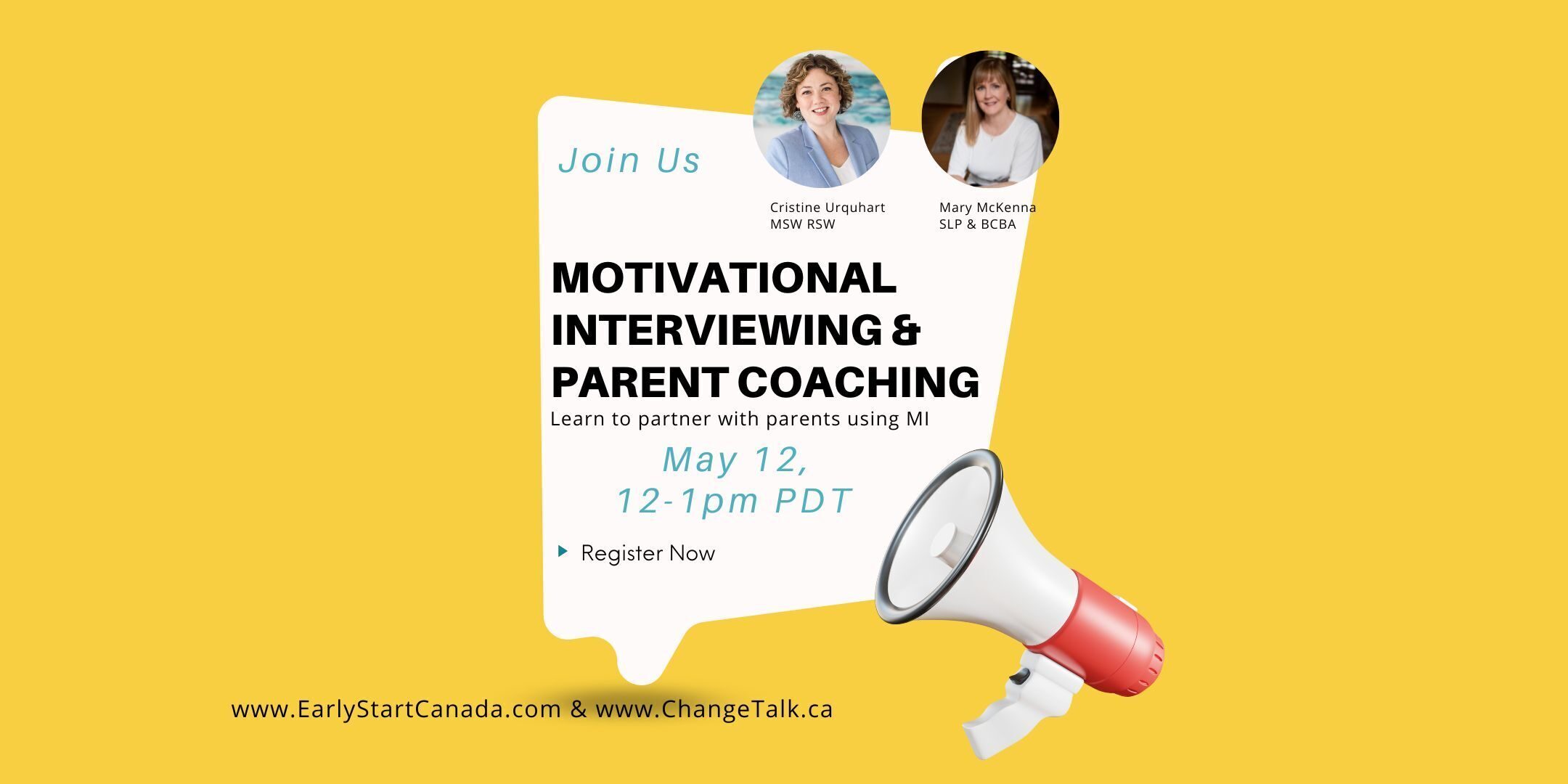 Join Us

Cristine Urquhart
MSW RSW

Mary McKenna
SLP & BCBA

MOTIVATIONAL INTERVIEWING & PARENT COACHING

Learn to partner with parents using MI

May 12,
12-1pm PDT

Register Now

www.EarlyStartCanada.com & www.ChangeTalk.ca